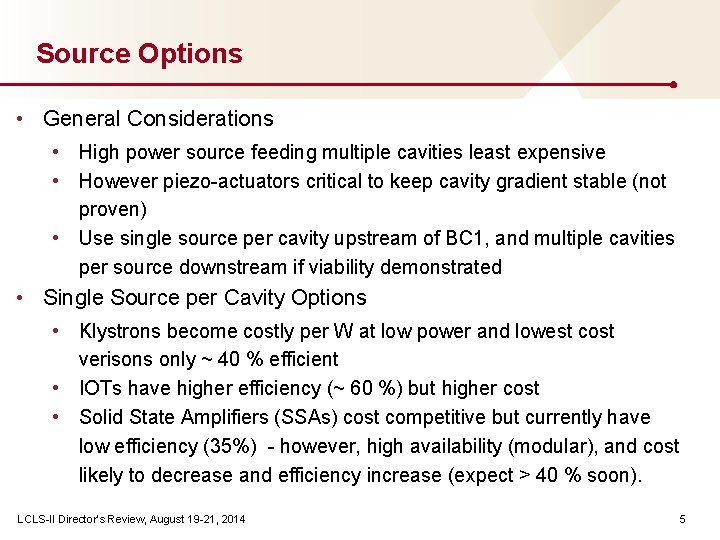 Source Options

• General Considerations
  • High power source feeding multiple cavities least expensive
  • However piezo-actuators critical to keep cavity gradient stable (not proven)
  • Use single source per cavity upstream of BC1, and multiple cavities per source downstream if viability demonstrated
• Single Source per Cavity Options
  • Klystrons become costly per W at low power and lowest cost verisons only ~ 40 % efficient
  • IOTs have higher efficiency (~ 60 %) but higher cost
  • Solid State Amplifiers (SSAs) cost competitive but currently have low efficiency (35%) - however, high availability (modular), and cost likely to decrease and efficiency increase (expect > 40 % soon).

LCLS-II Director's Review, August 19-21, 2014

5